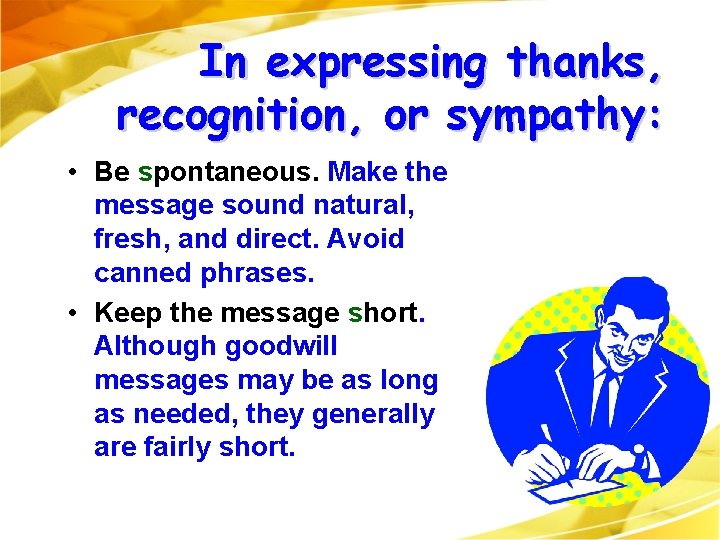 In expressing thanks, recognition, or sympathy:

• Be spontaneous. Make the message sound natural, fresh, and direct. Avoid canned phrases.

• Keep the message short. Although goodwill messages may be as long as needed, they generally are fairly short.